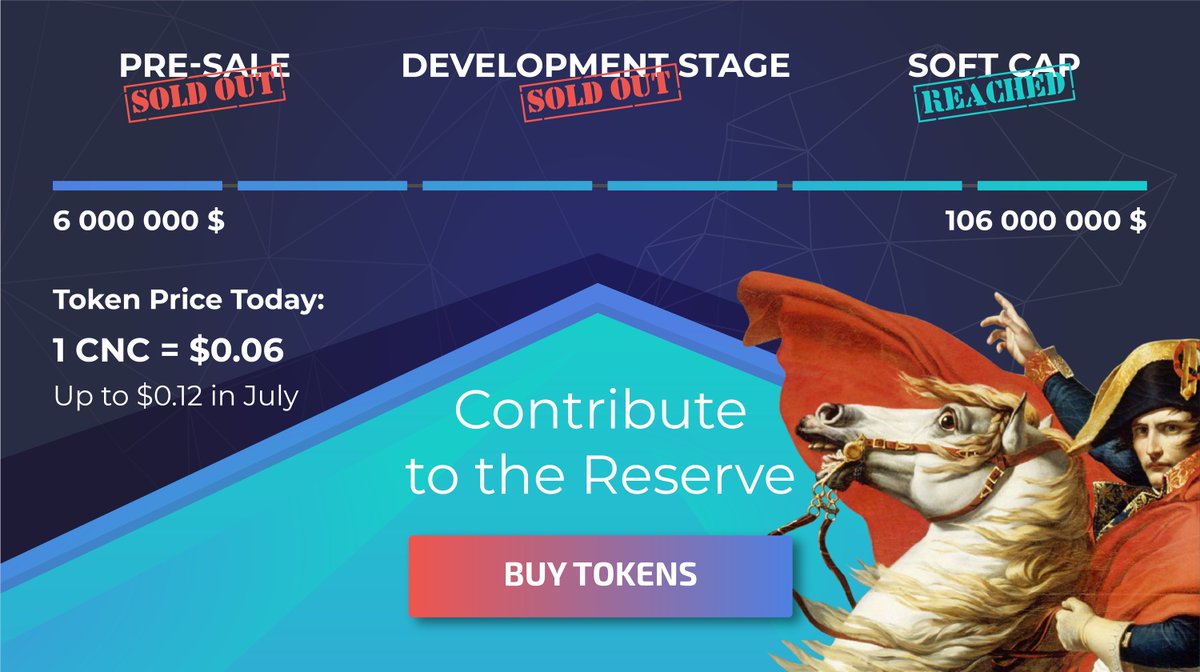 PRE-SALE
SOLD OUT

DEVELOPMENT STAGE
SOLD OUT

SOFT CAP
REACHED

6 000 000 $

106 000 000 $

Token Price Today:

1 CNC = $0.06

Up to $0.12 in July

Contribute to the Reserve

BUY TOKENS